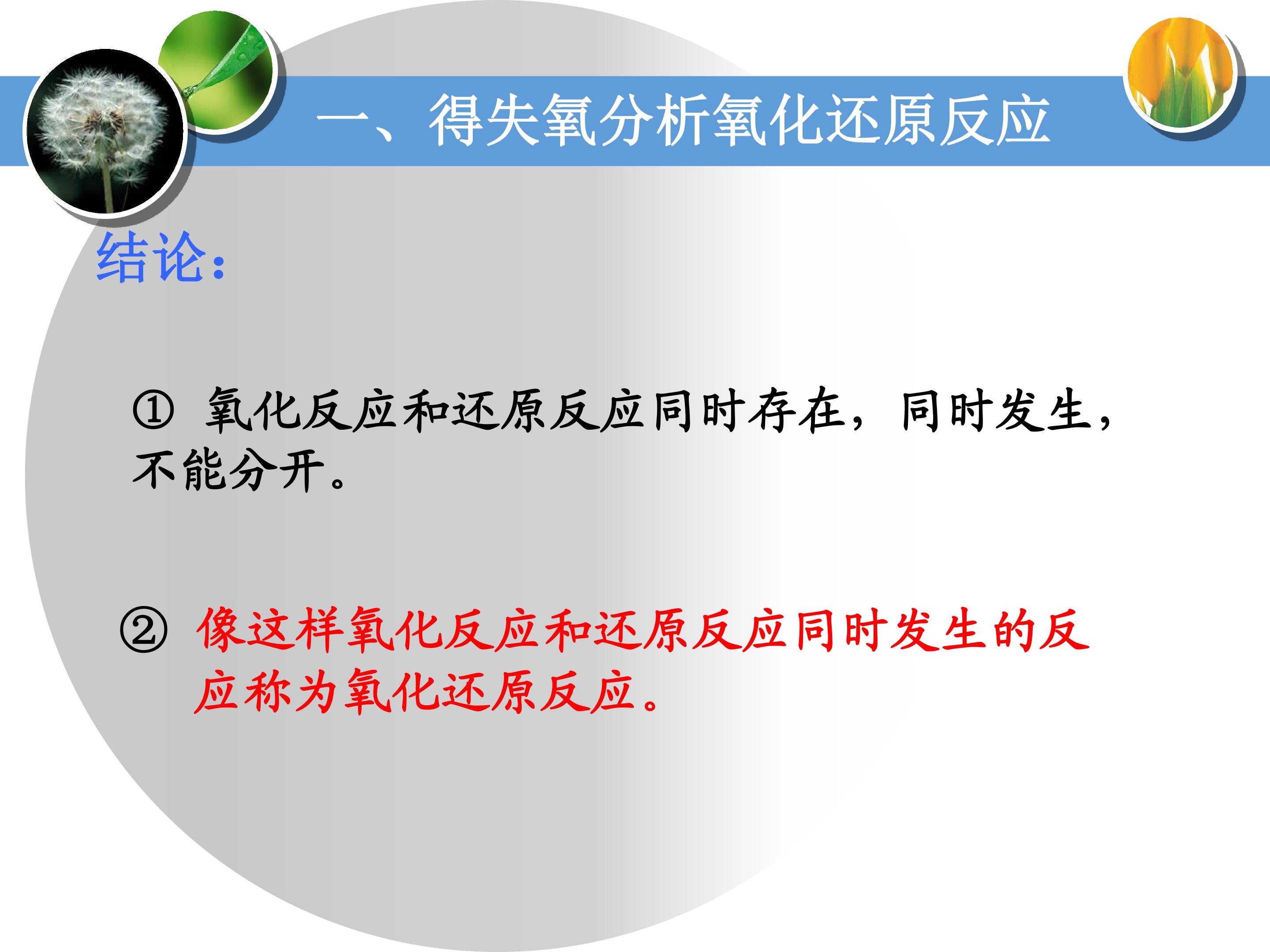 一、得失氧分析氧化还原反应

结论：

① 氧化反应和还原反应同时存在，同时发生，不能分开。

② 像这样氧化反应和还原反应同时发生的反应称为氧化还原反应。